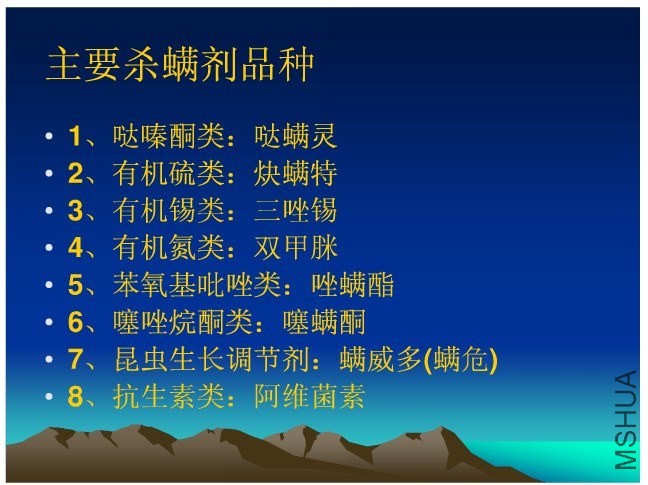 主要杀螨剂品种

• 1、哒嗪酮类：哒螨灵
• 2、有机硫类：炔螨特
• 3、有机锡类：三唑锡
• 4、有机氮类：双甲脒
• 5、苯氧基吡唑类：唑螨酯
• 6、噻唑烷酮类：噻螨酮
• 7、昆虫生长调节剂：螨威多(螨危)
• 8、抗生素类：阿维菌素

MSHUA